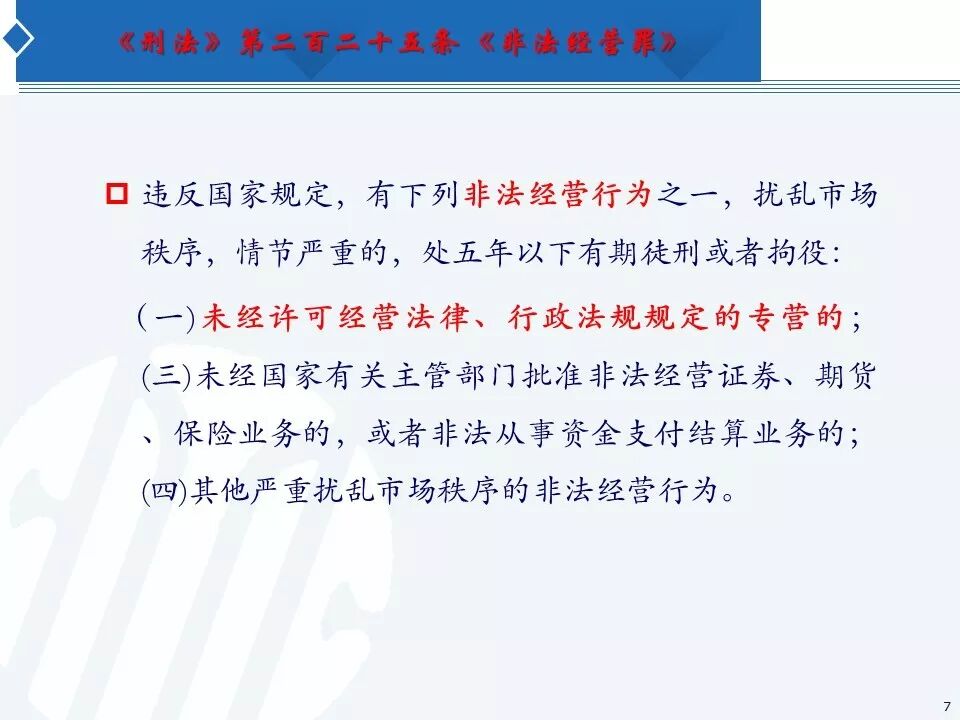 《刑法》第二百二十五条《非法经营罪》

违反国家规定，有下列非法经营行为之一，扰乱市场秩序，情节严重的，处五年以下有期徒刑或者拘役：

（一）未经许可经营法律、行政法规规定的专营的；

(三)未经国家有关主管部门批准非法经营证券、期货、保险业务的，或者非法从事资金支付结算业务的；

(四)其他严重扰乱市场秩序的非法经营行为。

7